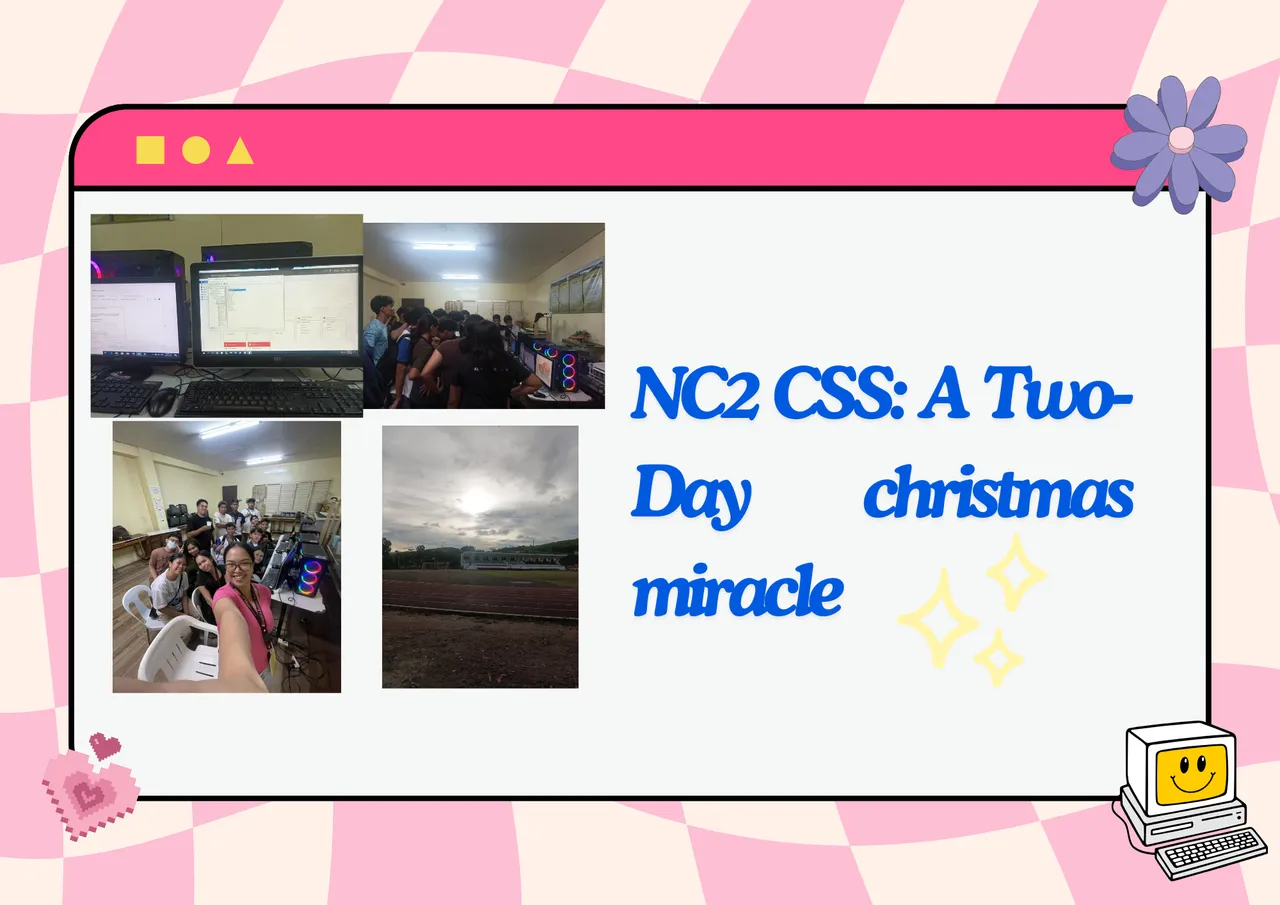 NC2 CSS: A Two-Day christmas miracle